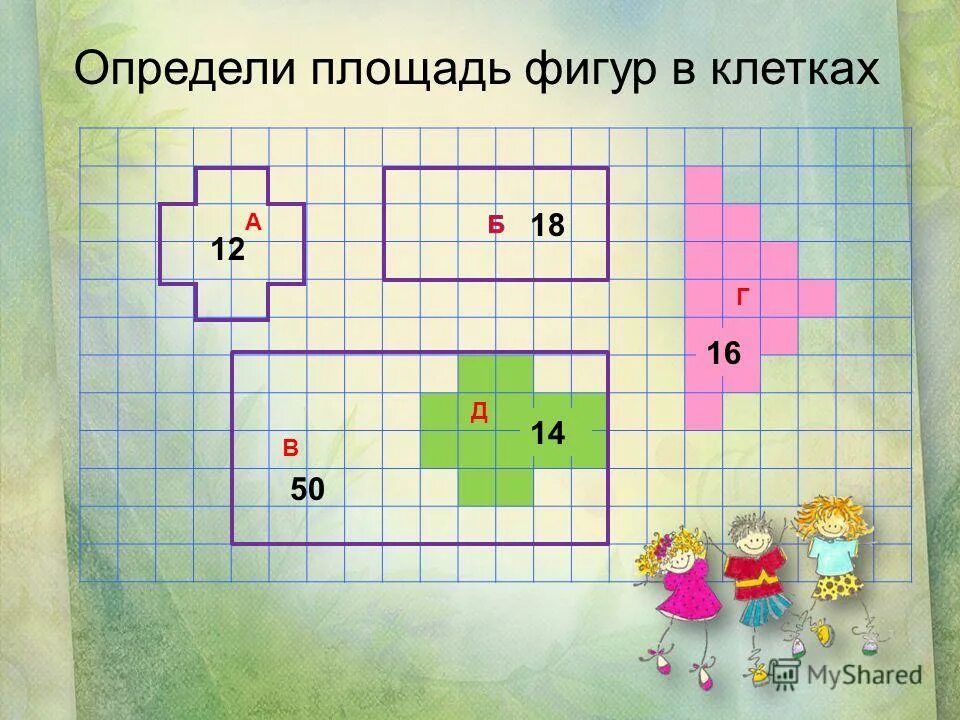 Определи площадь фигур в клетках

А
12

Б 18

Г
16

Д
14

В
50

MyShared